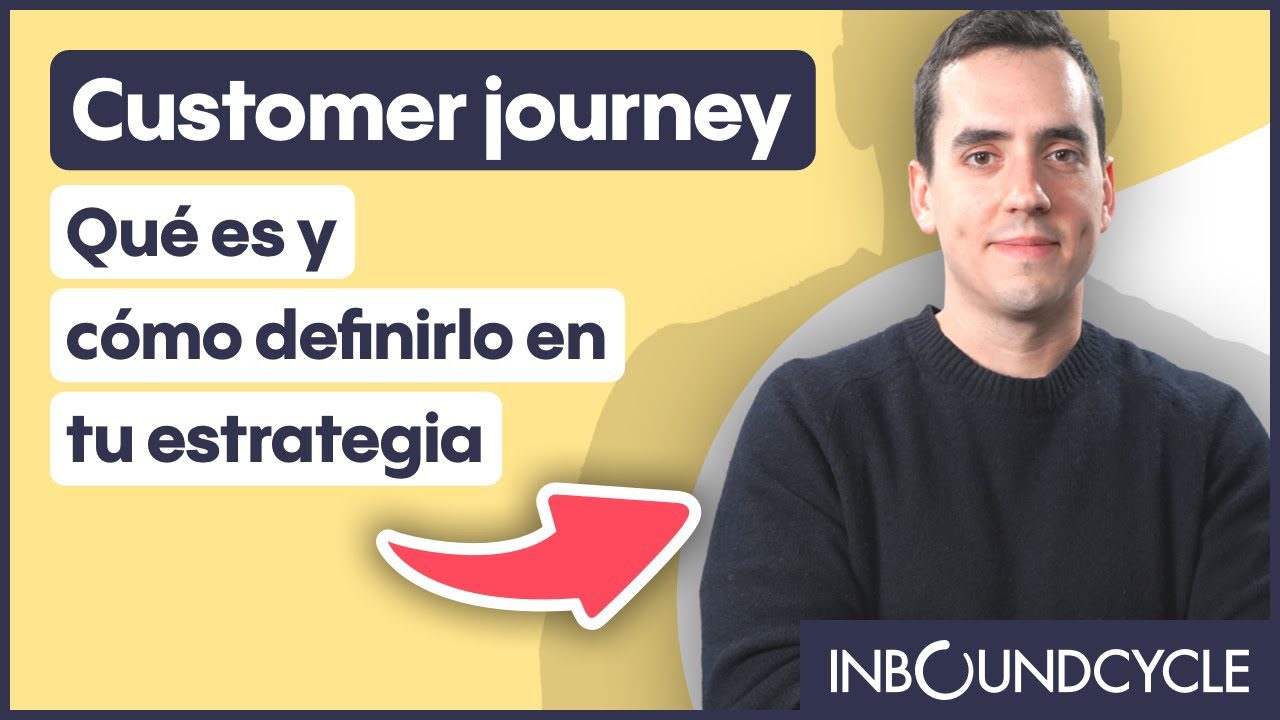 Customer journey

Qué es y cómo definirlo en tu estrategia

INBOUNDCYCLE